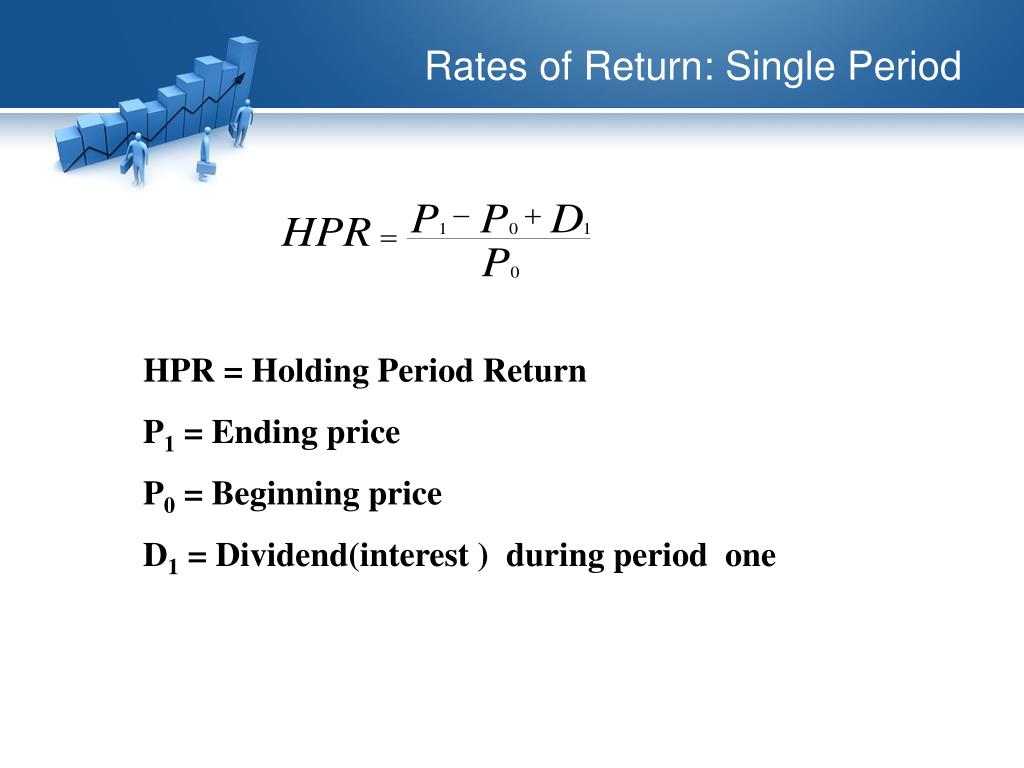 Rates of Return: Single Period

$HPR = \frac{P_1 - P_0 + D_1}{P_0}$

HPR = Holding Period Return

$P_1$ = Ending price

$P_0$ = Beginning price

$D_1$ = Dividend(interest ) during period one